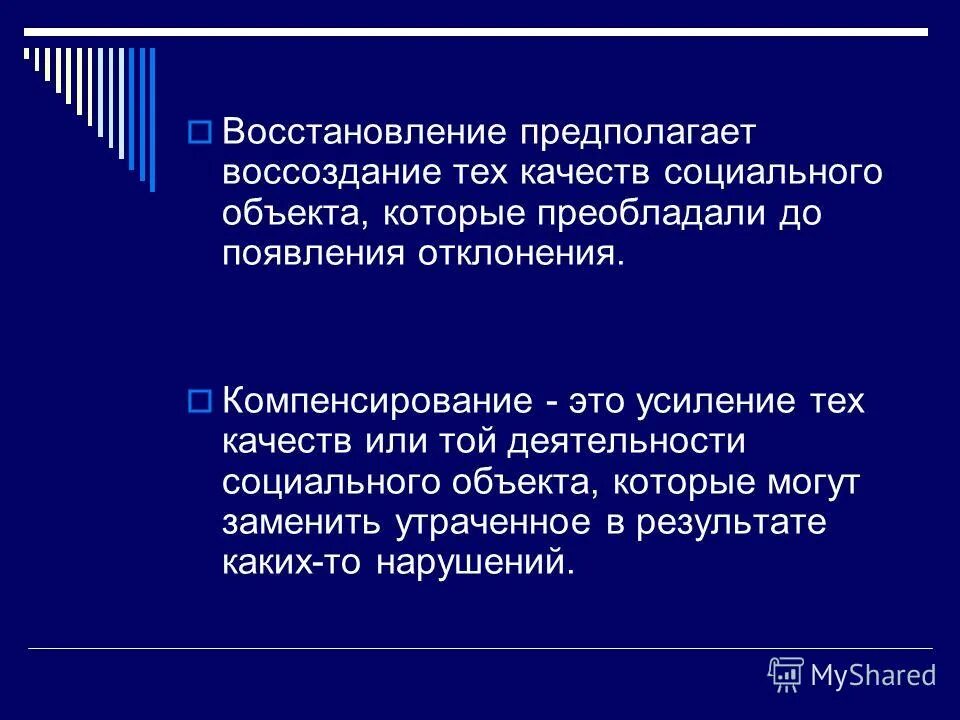 Восстановление предполагает воссоздание тех качеств социального объекта, которые преобладали до появления отклонения.

Компенсирование - это усиление тех качеств или той деятельности социального объекта, которые могут заменить утраченное в результате каких-то нарушений.

MyShared